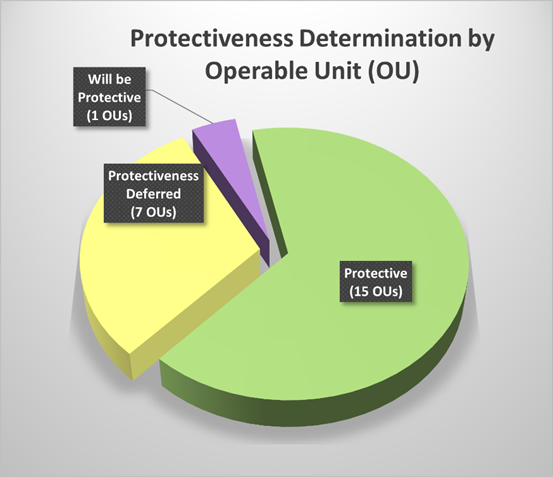 Protectiveness Determination by Operable Unit (OU)

Will be Protective (1 OUs)

Protectiveness Deferred (7 OUs)

Protective (15 OUs)